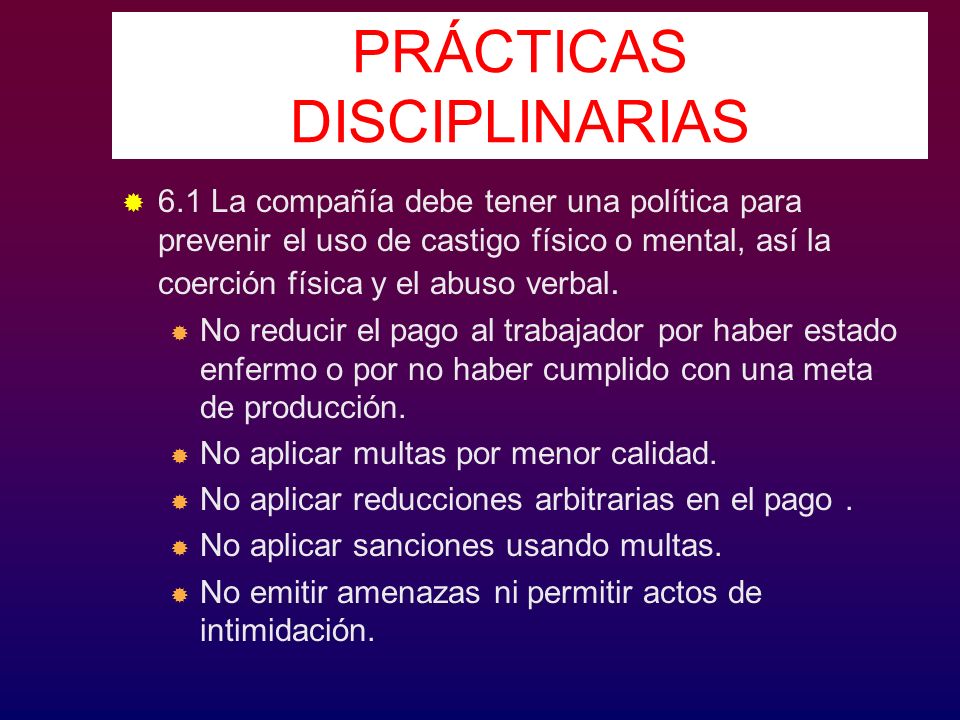 PRÁCTICAS DISCIPLINARIAS

6.1 La compañía debe tener una política para prevenir el uso de castigo físico o mental, así la coerción física y el abuso verbal.

No reducir el pago al trabajador por haber estado enfermo o por no haber cumplido con una meta de producción.

No aplicar multas por menor calidad.

No aplicar reducciones arbitrarias en el pago .

No aplicar sanciones usando multas.

No emitir amenazas ni permitir actos de intimidación.